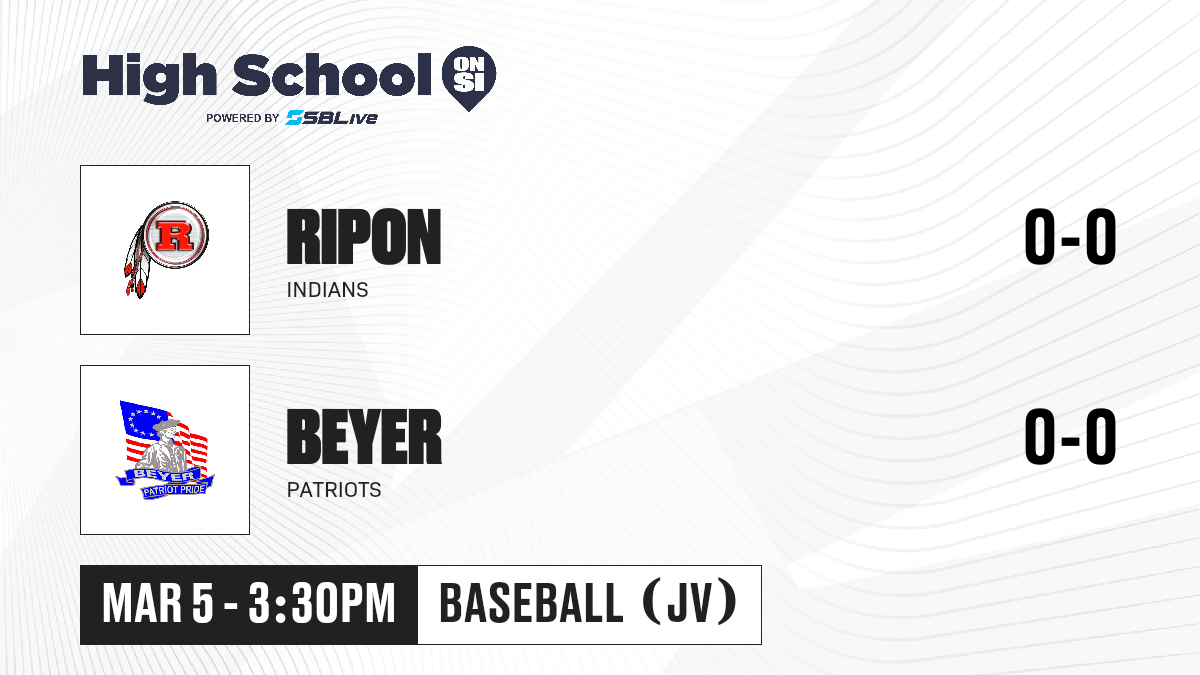 High School ON SI
POWERED BY SBLive

R

RIPON
INDIANS
0-0

BEYER
PATRIOT PRIDE

BEYER
PATRIOTS
0-0

MAR 5 - 3:30PM
BASEBALL (JV)